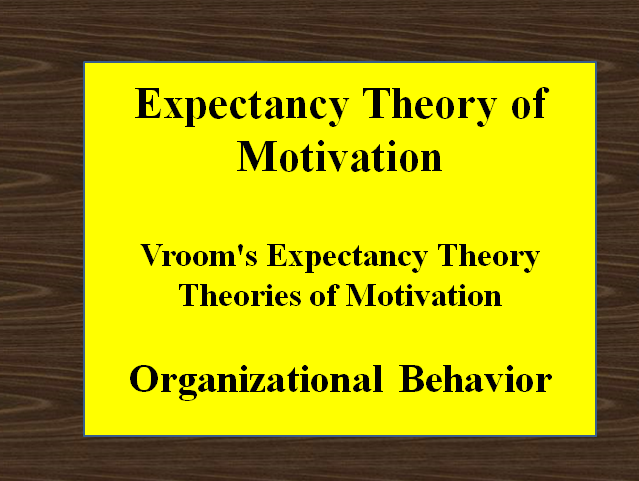 Expectancy Theory of Motivation

Vroom's Expectancy Theory
Theories of Motivation

Organizational Behavior